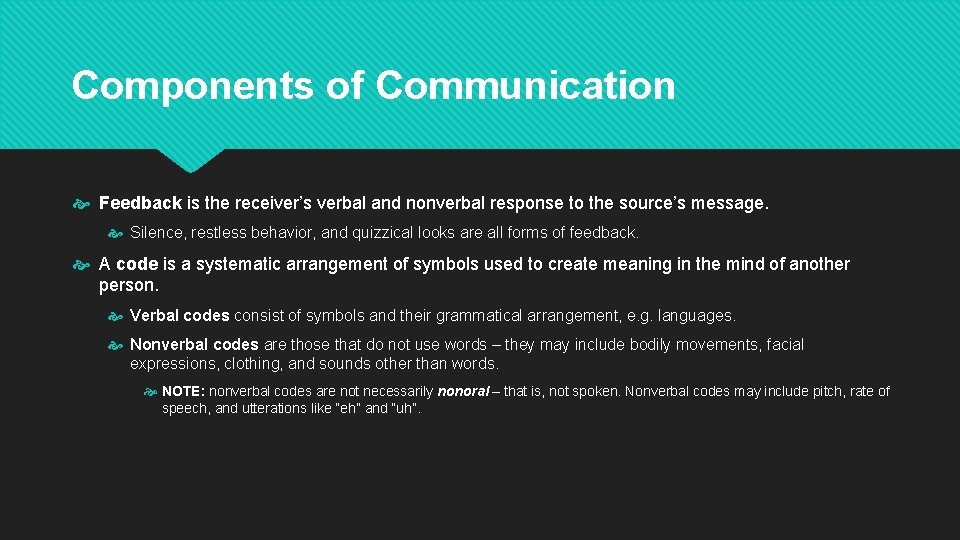 Components of Communication

Feedback is the receiver's verbal and nonverbal response to the source's message.

Silence, restless behavior, and quizzical looks are all forms of feedback.

A code is a systematic arrangement of symbols used to create meaning in the mind of another person.

Verbal codes consist of symbols and their grammatical arrangement, e.g. languages.

Nonverbal codes are those that do not use words – they may include bodily movements, facial expressions, clothing, and sounds other than words.

NOTE: nonverbal codes are not necessarily nonoral – that is, not spoken. Nonverbal codes may include pitch, rate of speech, and utterations like "eh" and "uh".